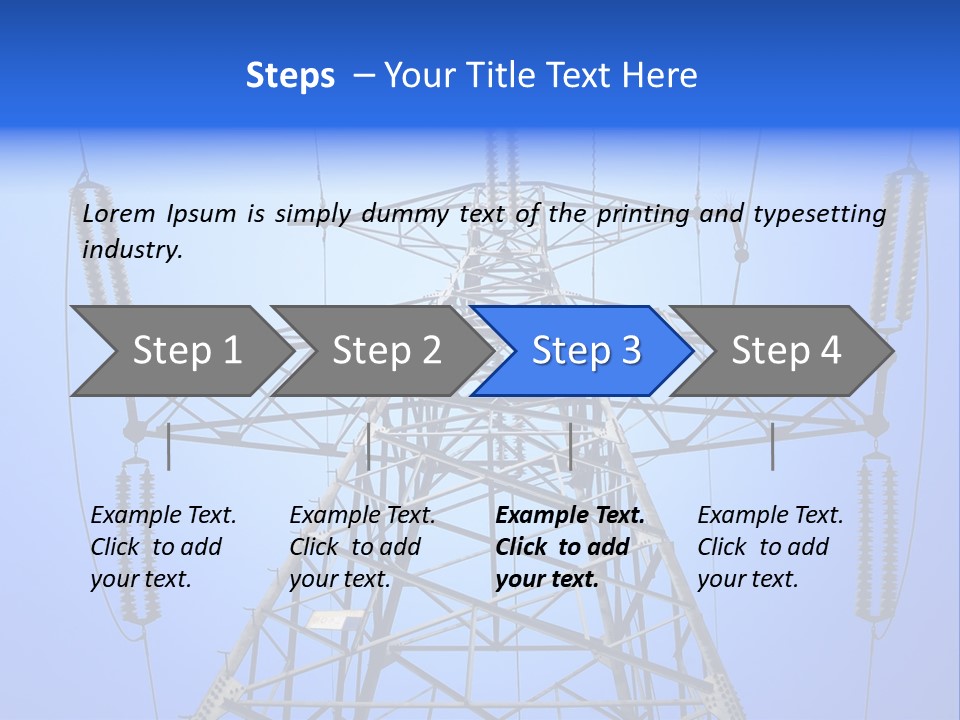 Steps – Your Title Text Here

Lorem Ipsum is simply dummy text of the printing and typesetting industry.

Step 1

Step 2

Step 3

Step 4

Example Text. Click to add your text.

Example Text. Click to add your text.

Example Text. Click to add your text.

Example Text. Click to add your text.